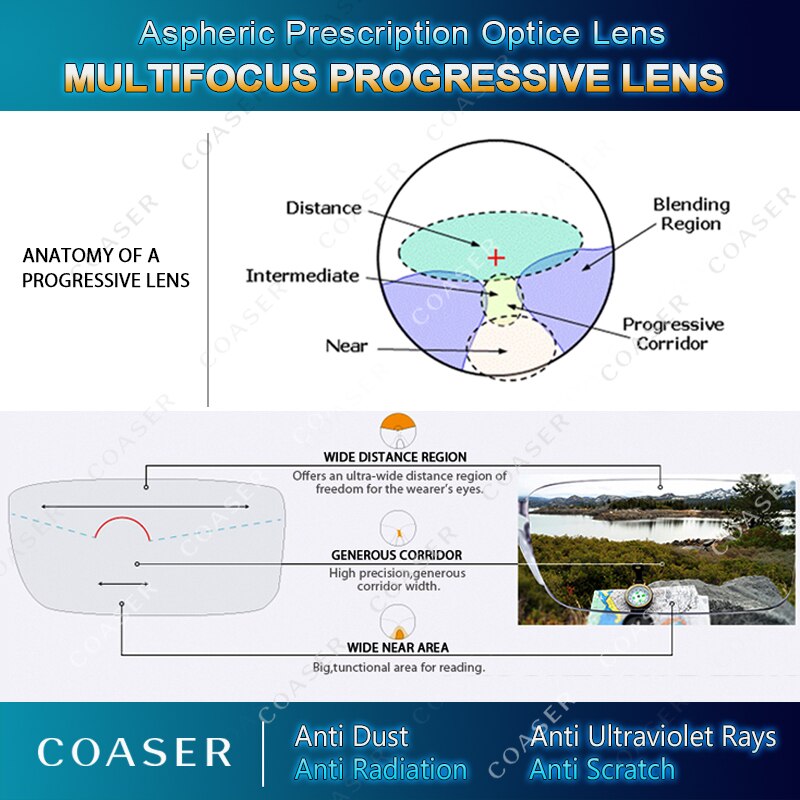 Aspheric Prescription Optice Lens
MULTIFOCUS PROGRESSIVE LENS

ANATOMY OF A PROGRESSIVE LENS

Distance
Intermediate
Near
Blending Region
Progressive Corridor

WIDE DISTANCE REGION
Offers an ultra-wide distance region of freedom for the wearer's eyes.

GENEROUS CORRIDOR
High precision,generous corridor width.

WIDE NEAR AREA
Big,tunctional area for reading.

COASER
Anti Dust
Anti Radiation
Anti Ultraviolet Rays
Anti Scratch